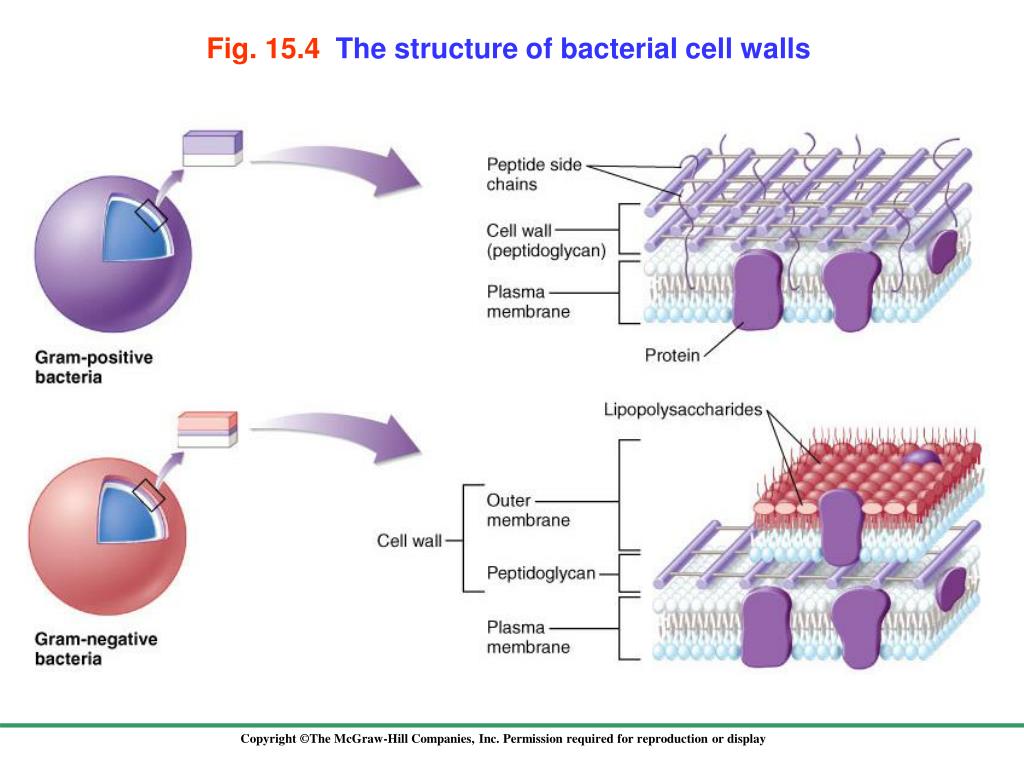 Fig. 15.4 The structure of bacterial cell walls

Gram-positive bacteria

Peptide side chains

Cell wall (peptidoglycan)

Plasma membrane

Protein

Gram-negative bacteria

Lipopolysaccharides

Cell wall

Outer membrane

Peptidoglycan

Plasma membrane

Copyright ©The McGraw-Hill Companies, Inc. Permission required for reproduction or display